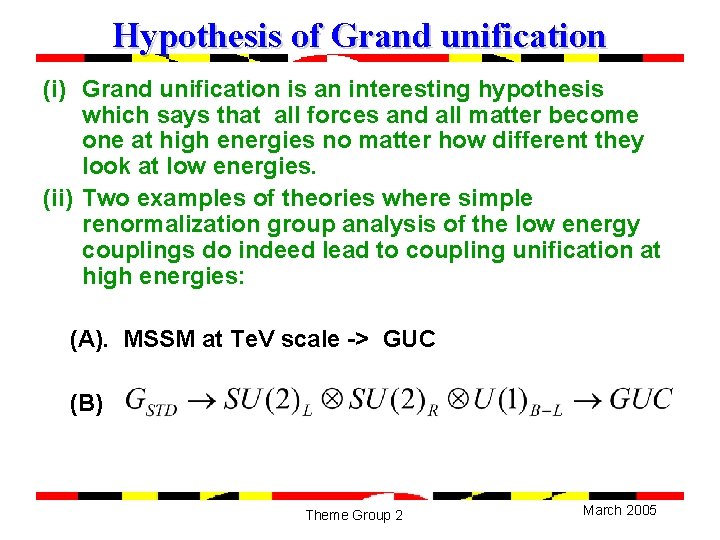 Hypothesis of Grand unification

(i) Grand unification is an interesting hypothesis which says that all forces and all matter become one at high energies no matter how different they look at low energies.

(ii) Two examples of theories where simple renormalization group analysis of the low energy couplings do indeed lead to coupling unification at high energies:

(A). MSSM at TeV scale -> GUC

(B) $G_{STD} \rightarrow SU(2)_L \otimes SU(2)_R \otimes U(1)_{B-L} \rightarrow GUC$

Theme Group 2

March 2005